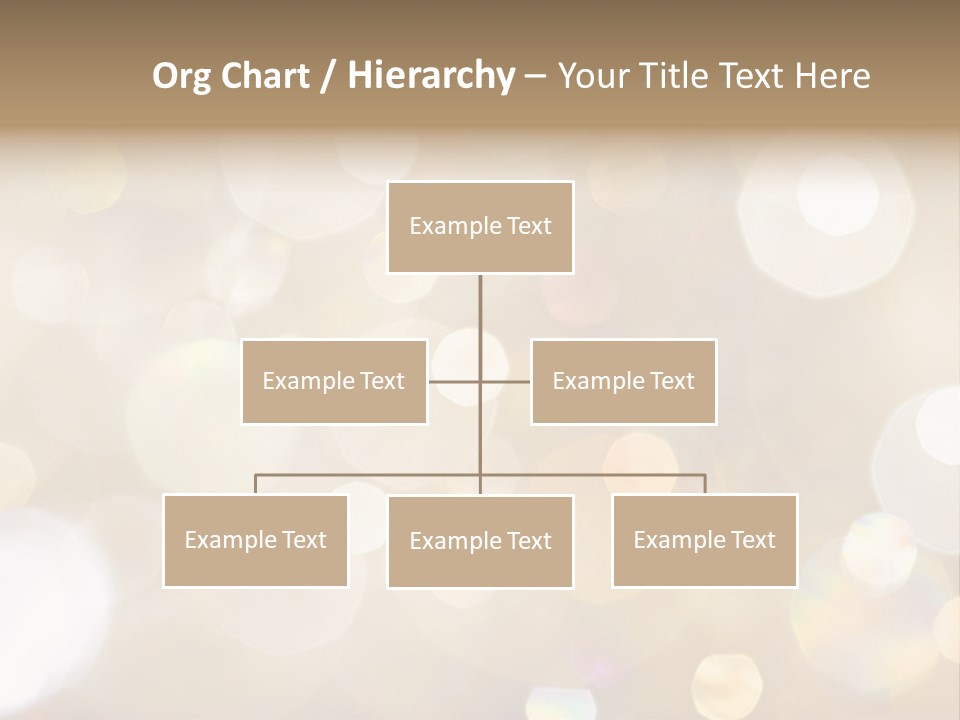 Org Chart / Hierarchy – Your Title Text Here

Example Text

Example Text

Example Text

Example Text

Example Text

Example Text